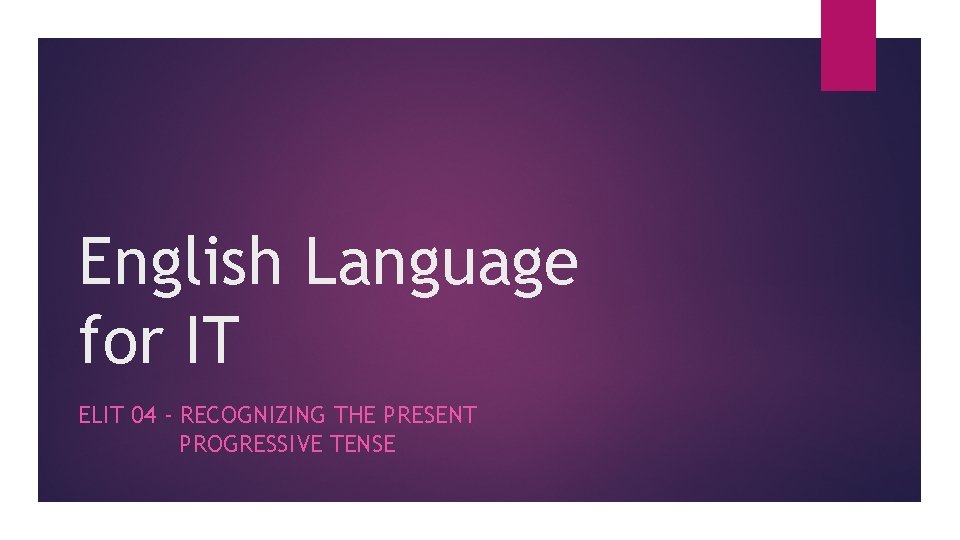 English Language for IT

ELIT 04 - RECOGNIZING THE PRESENT PROGRESSIVE TENSE